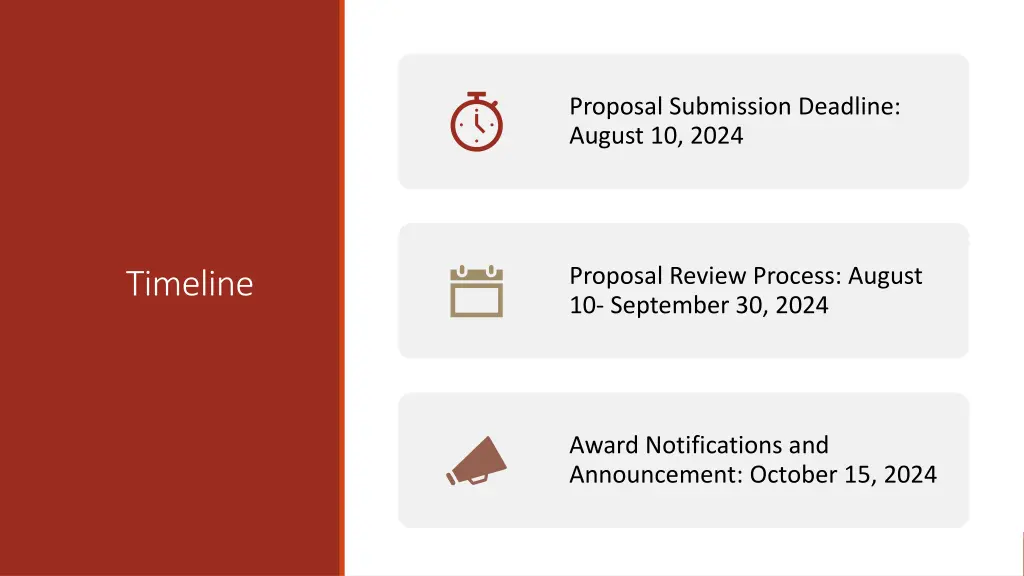 Timeline

Proposal Submission Deadline: August 10, 2024

Proposal Review Process: August 10- September 30, 2024

Award Notifications and Announcement: October 15, 2024